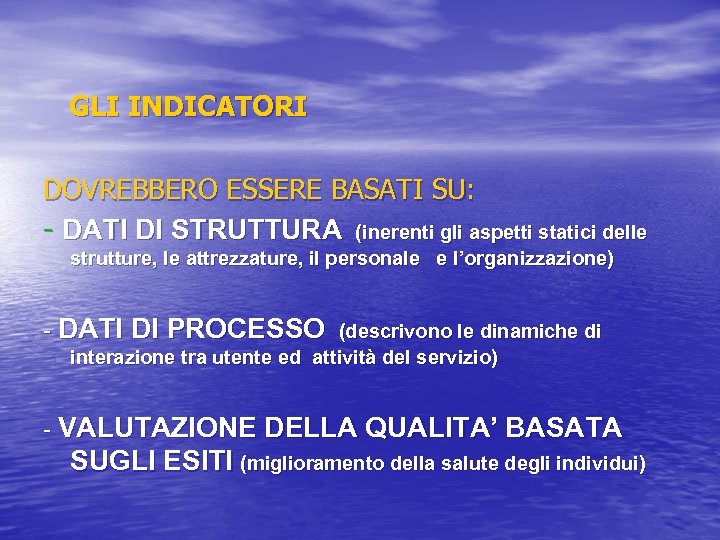 GLI INDICATORI

DOVREBBERO ESSERE BASATI SU:

- DATI DI STRUTTURA (inerenti gli aspetti statici delle strutture, le attrezzature, il personale e l'organizzazione)

- DATI DI PROCESSO (descrivono le dinamiche di interazione tra utente ed attività del servizio)

- VALUTAZIONE DELLA QUALITA' BASATA SUGLI ESITI (miglioramento della salute degli individui)